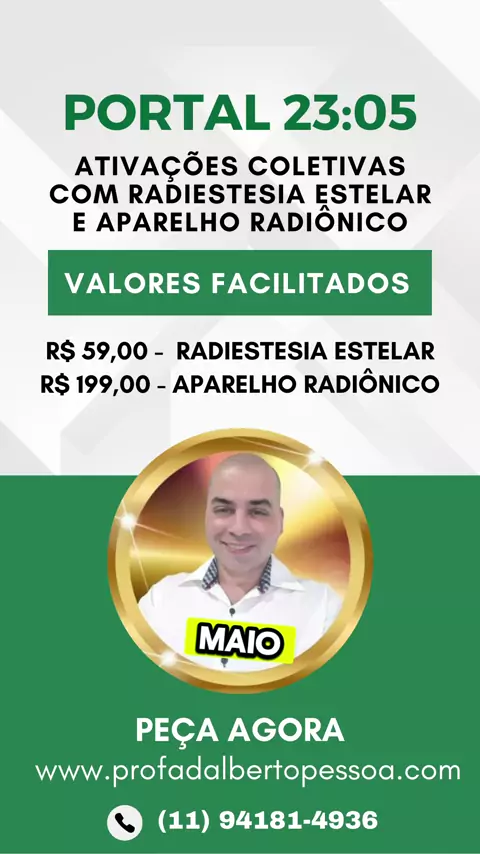 PORTAL 23:05

ATIVAÇÕES COLETIVAS COM RADIESTESIA ESTELAR E APARELHO RADIÔNICO

VALORES FACILITADOS

R$ 59,00 - RADIESTESIA ESTELAR
R$ 199,00 - APARELHO RADIÔNICO

MAIO

PEÇA AGORA
www.profadalbertopessoa.com

(11) 94181-4936